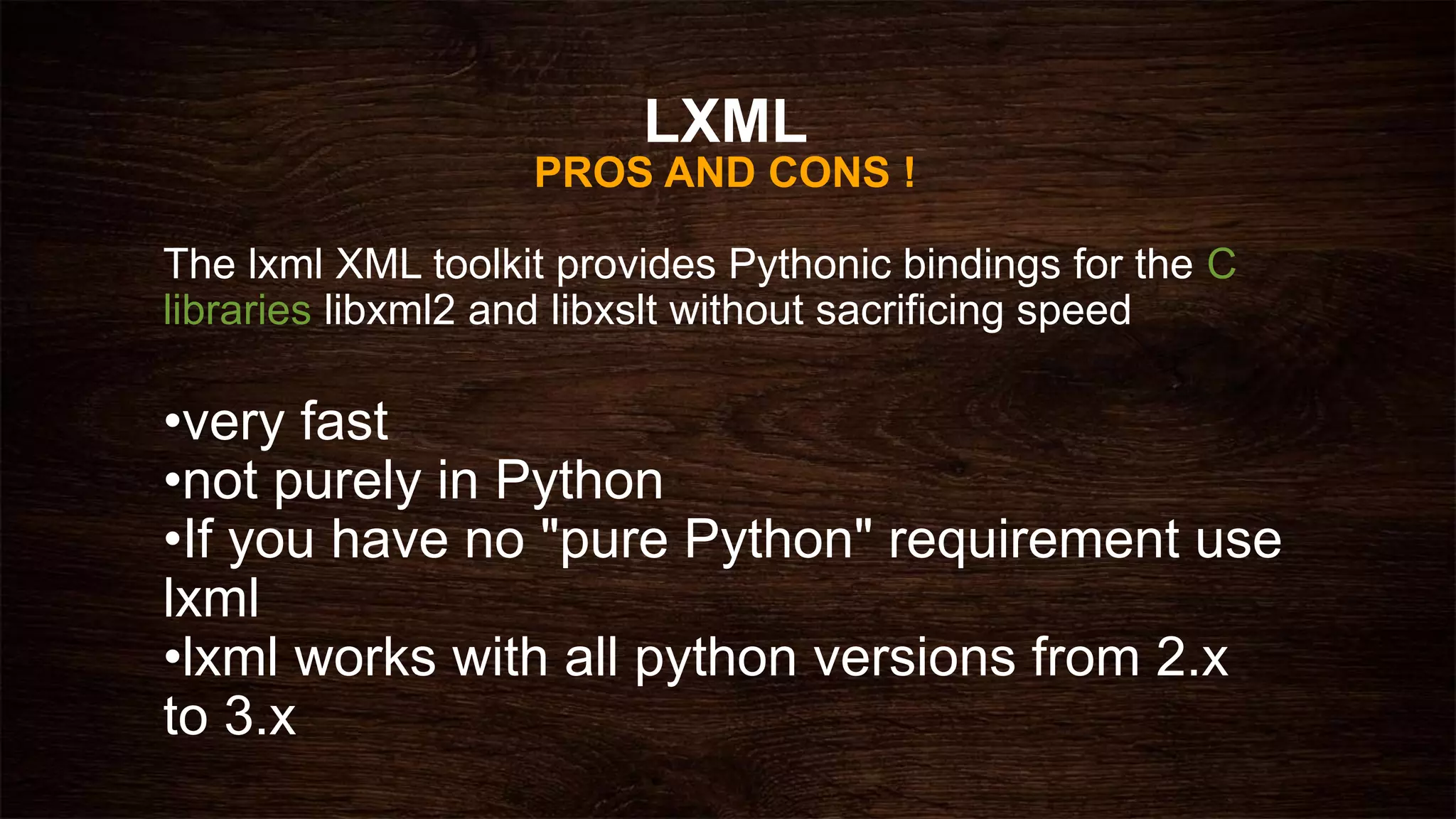 LXML
PROS AND CONS !

The lxml XML toolkit provides Pythonic bindings for the C libraries libxml2 and libxslt without sacrificing speed

•very fast
•not purely in Python
•If you have no "pure Python" requirement use lxml
•lxml works with all python versions from 2.x to 3.x